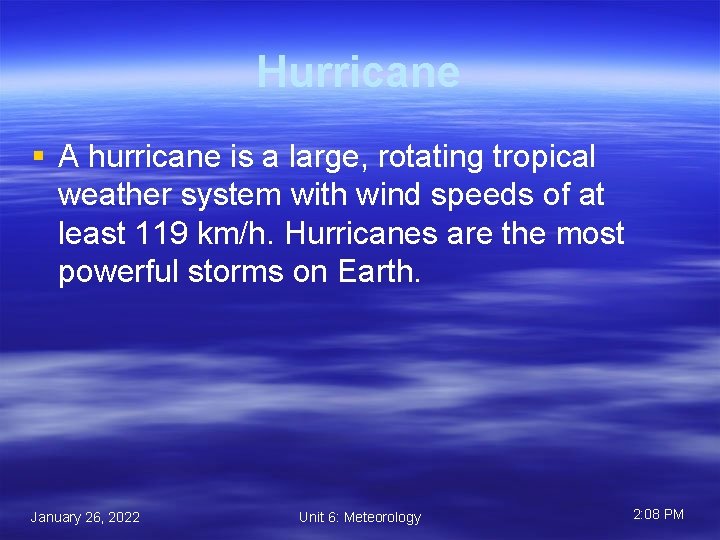 Hurricane

▪ A hurricane is a large, rotating tropical weather system with wind speeds of at least 119 km/h. Hurricanes are the most powerful storms on Earth.

January 26, 2022

Unit 6: Meteorology

2:08 PM